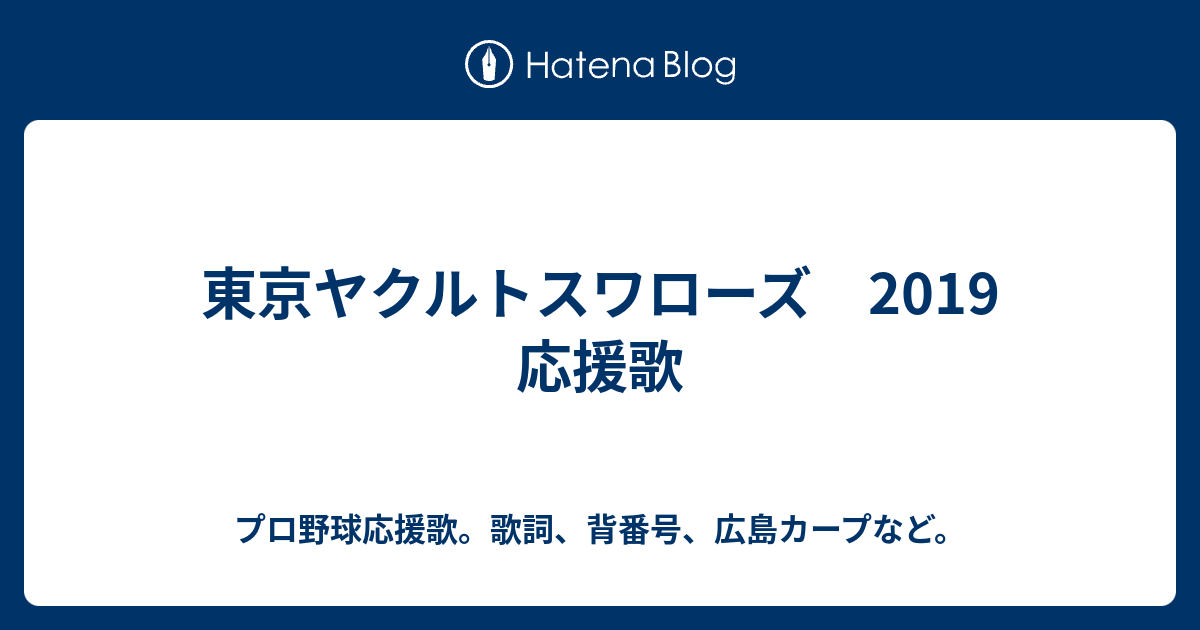 Hatena Blog

東京ヤクルトスワローズ　2019 応援歌

プロ野球応援歌。歌詞、背番号、広島カープなど。